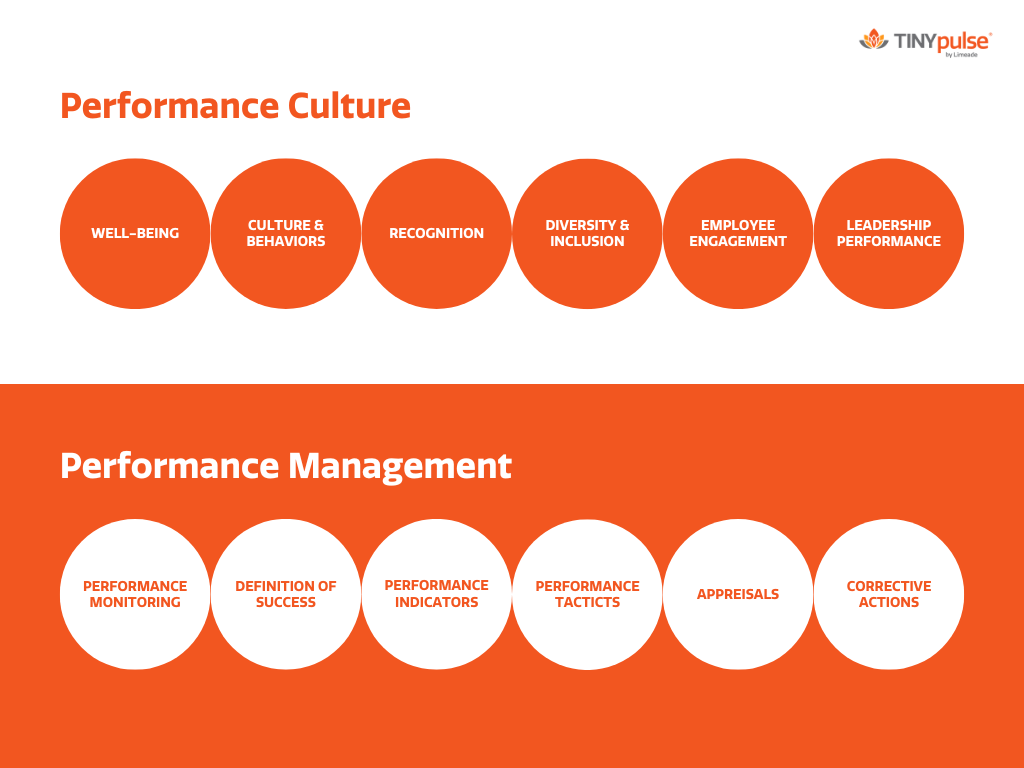 TINYpulse by Limeade

Performance Culture

WELL-BEING

CULTURE & BEHAVIORS

RECOGNITION

DIVERSITY & INCLUSION

EMPLOYEE ENGAGEMENT

LEADERSHIP PERFORMANCE

Performance Management

PERFORMANCE MONITORING

DEFINITION OF SUCCESS

PERFORMANCE INDICATORS

PERFORMANCE TACTICTS

APPREISALS

CORRECTIVE ACTIONS